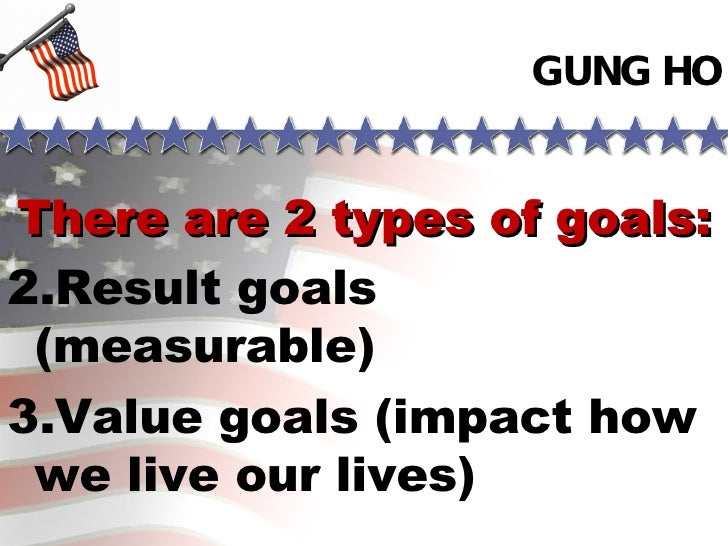 GUNG HO

There are 2 types of goals:

2.Result goals (measurable)

3.Value goals (impact how we live our lives)